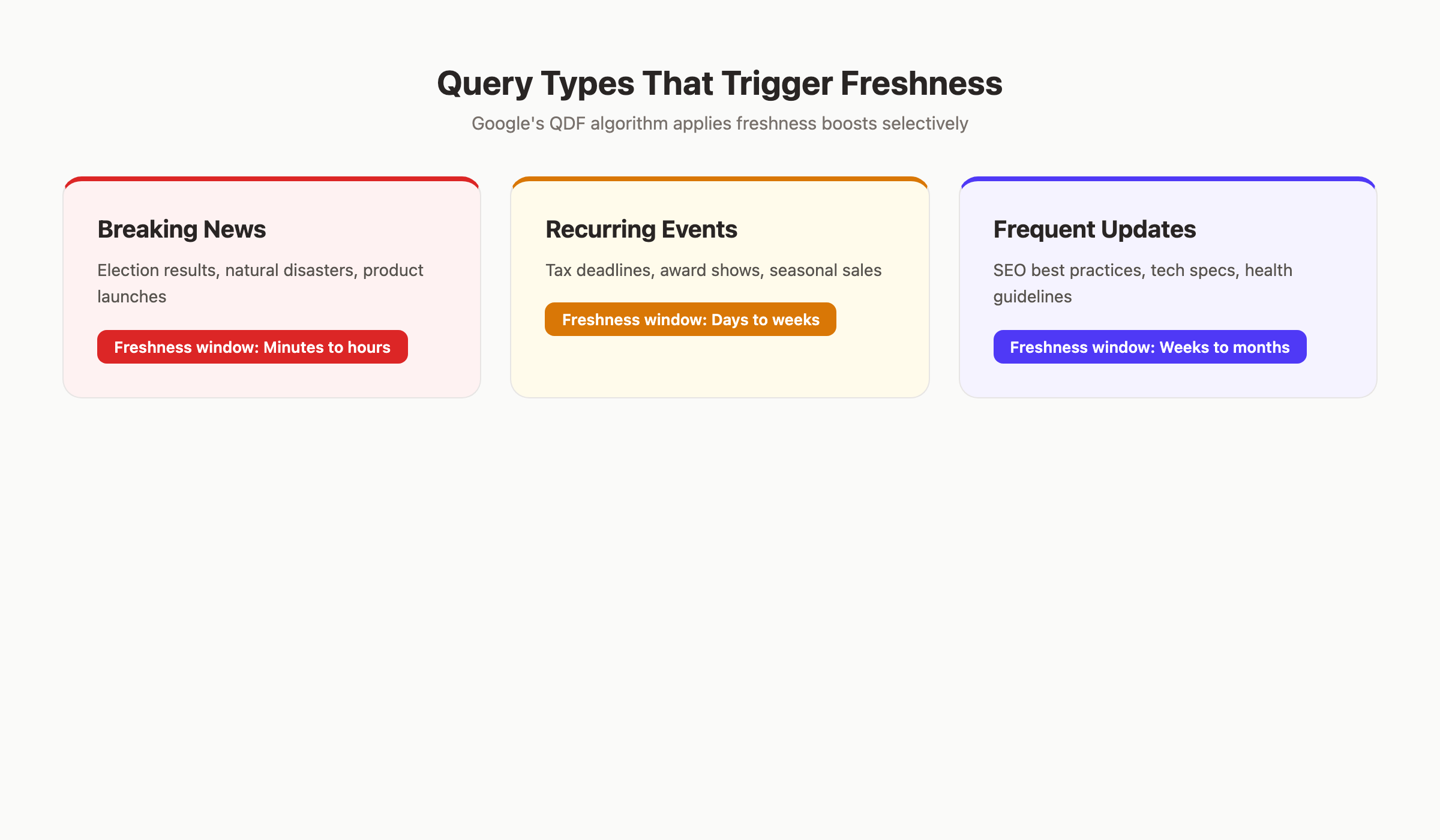 Query Types That Trigger Freshness

Google's QDF algorithm applies freshness boosts selectively

Breaking News

Election results, natural disasters, product launches

Freshness window: Minutes to hours

Recurring Events

Tax deadlines, award shows, seasonal sales

Freshness window: Days to weeks

Frequent Updates

SEO best practices, tech specs, health guidelines

Freshness window: Weeks to months